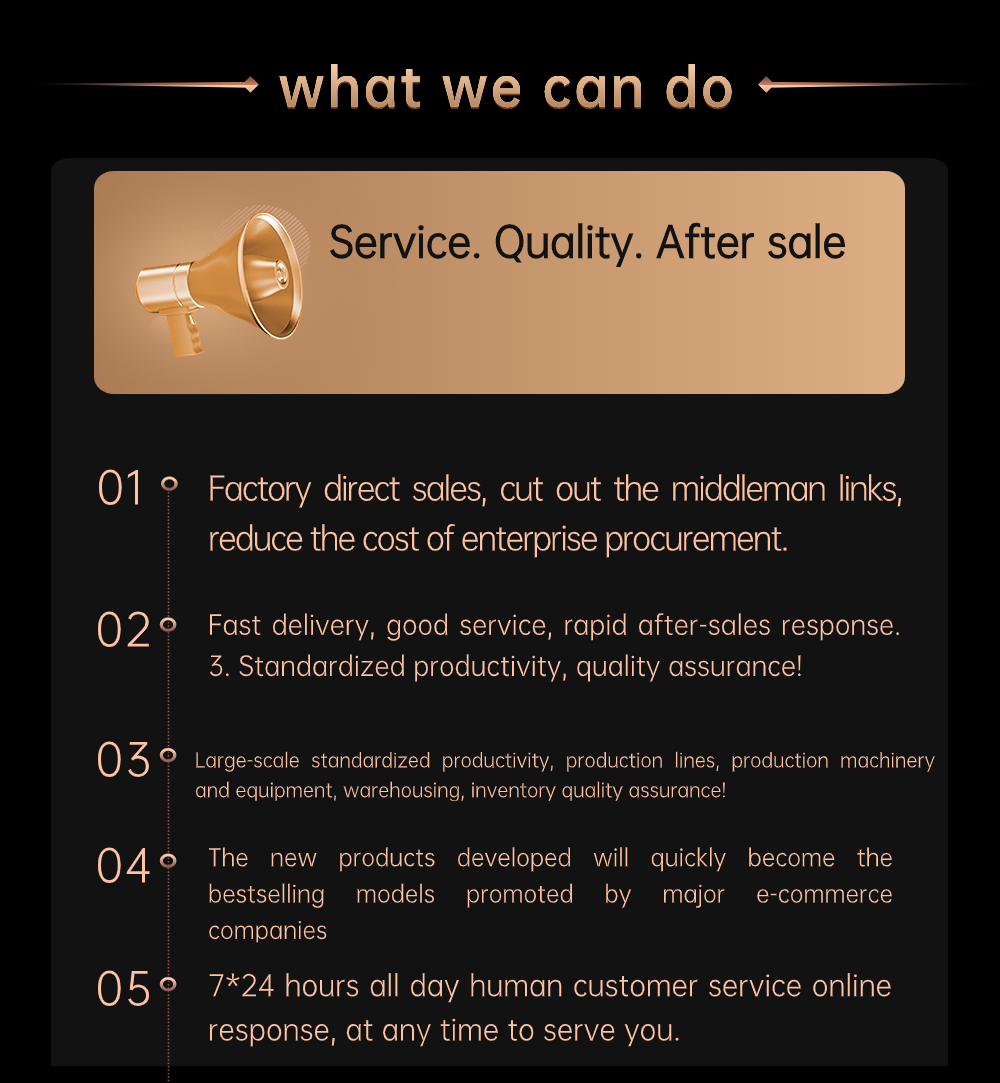 what we can do

Service. Quality. After sale

01 Factory direct sales, cut out the middleman links, reduce the cost of enterprise procurement.

02 Fast delivery, good service, rapid after-sales response. 3. Standardized productivity, quality assurance!

03 Large-scale standardized productivity, production lines, production machinery and equipment, warehousing, inventory quality assurance!

04 The new products developed will quickly become the bestselling models promoted by major e-commerce companies

05 7*24 hours all day human customer service online response, at any time to serve you.